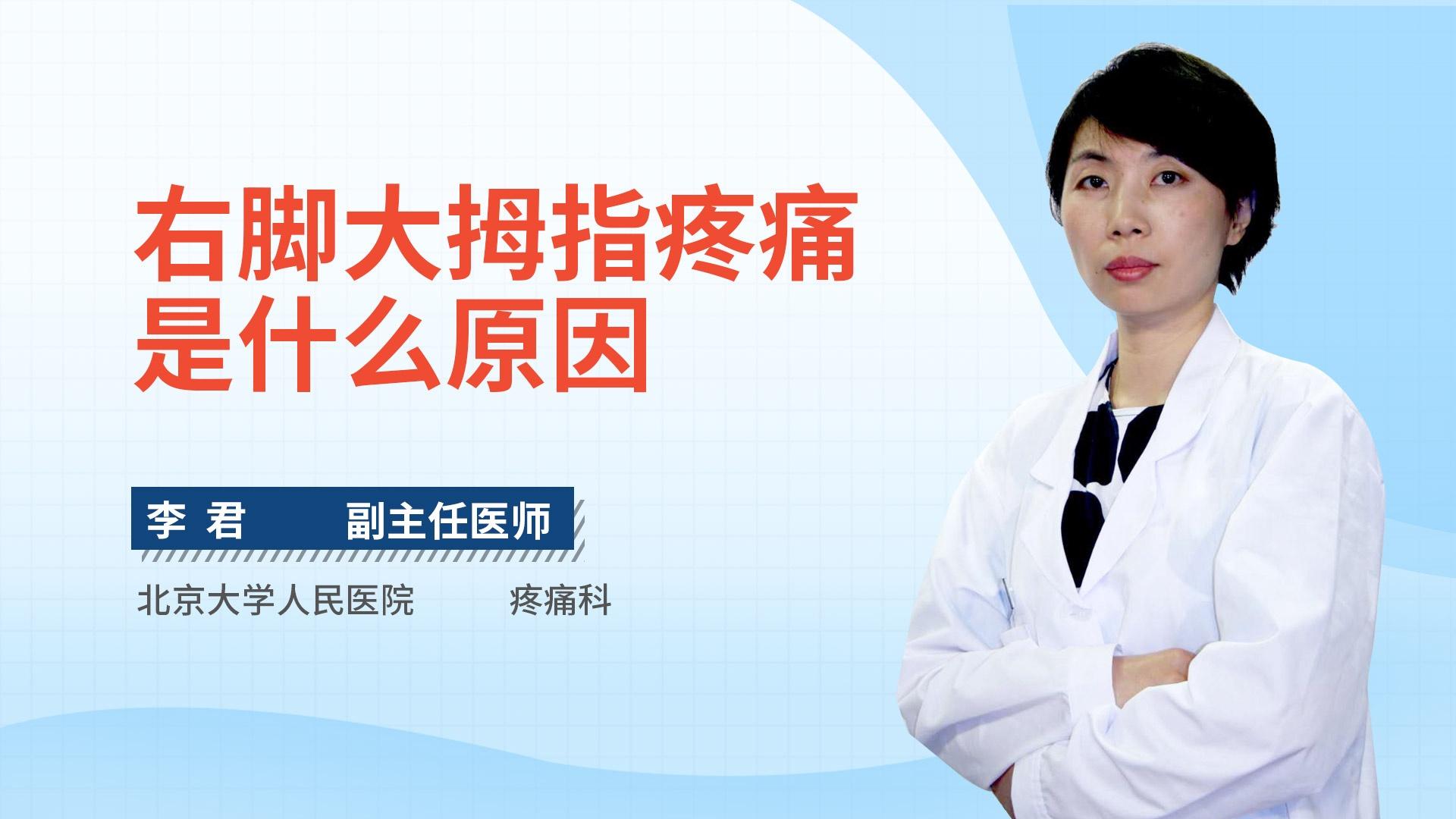 右脚大拇指疼痛是什么原因

李 君 副主任医师

北京大学人民医院 疼痛科